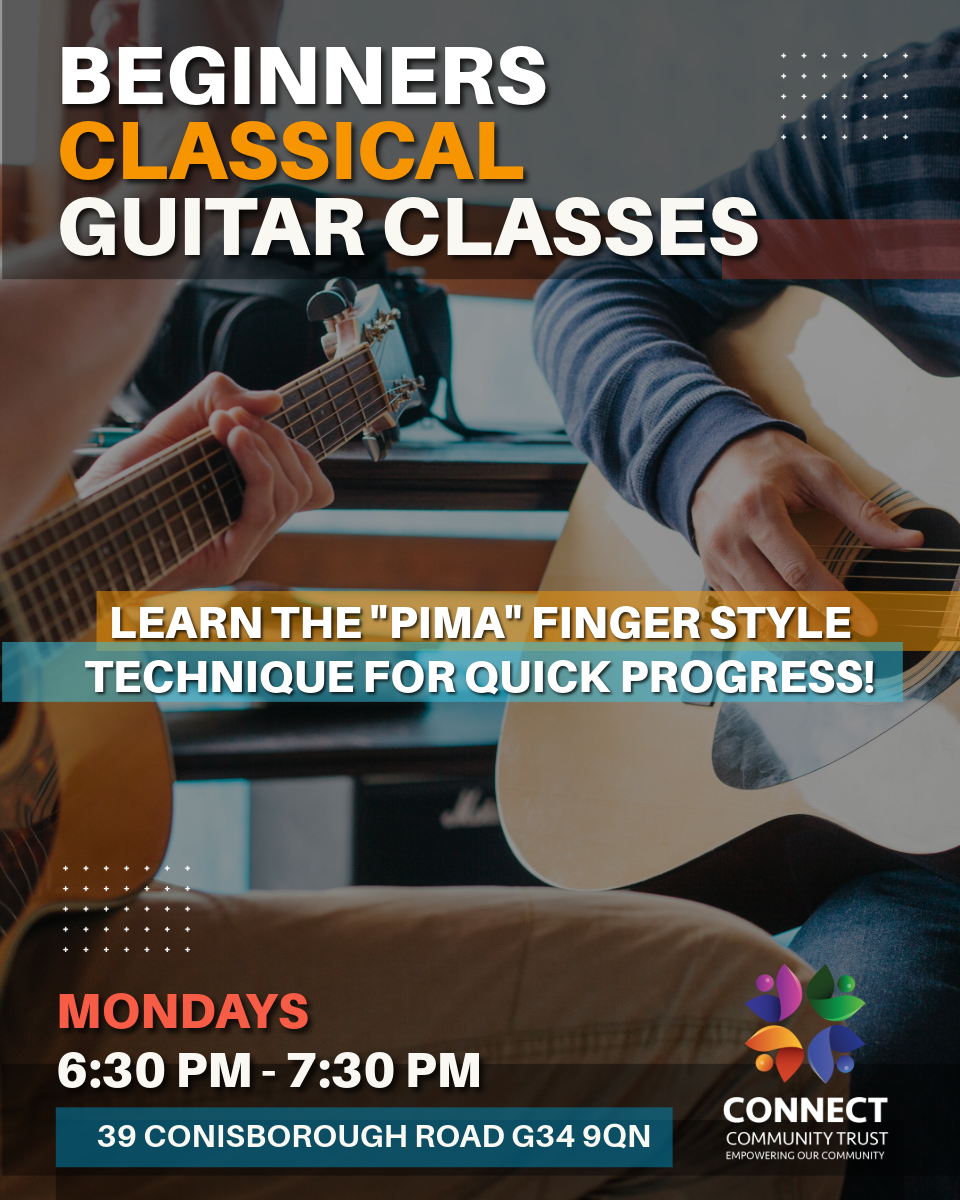 BEGINNERS
CLASSICAL
GUITAR CLASSES

LEARN THE "PIMA" FINGER STYLE TECHNIQUE FOR QUICK PROGRESS!

MONDAYS
6:30 PM - 7:30 PM

39 CONISBOROUGH ROAD G34 9QN

CONNECT
COMMUNITY TRUST
EMPOWERING OUR COMMUNITY